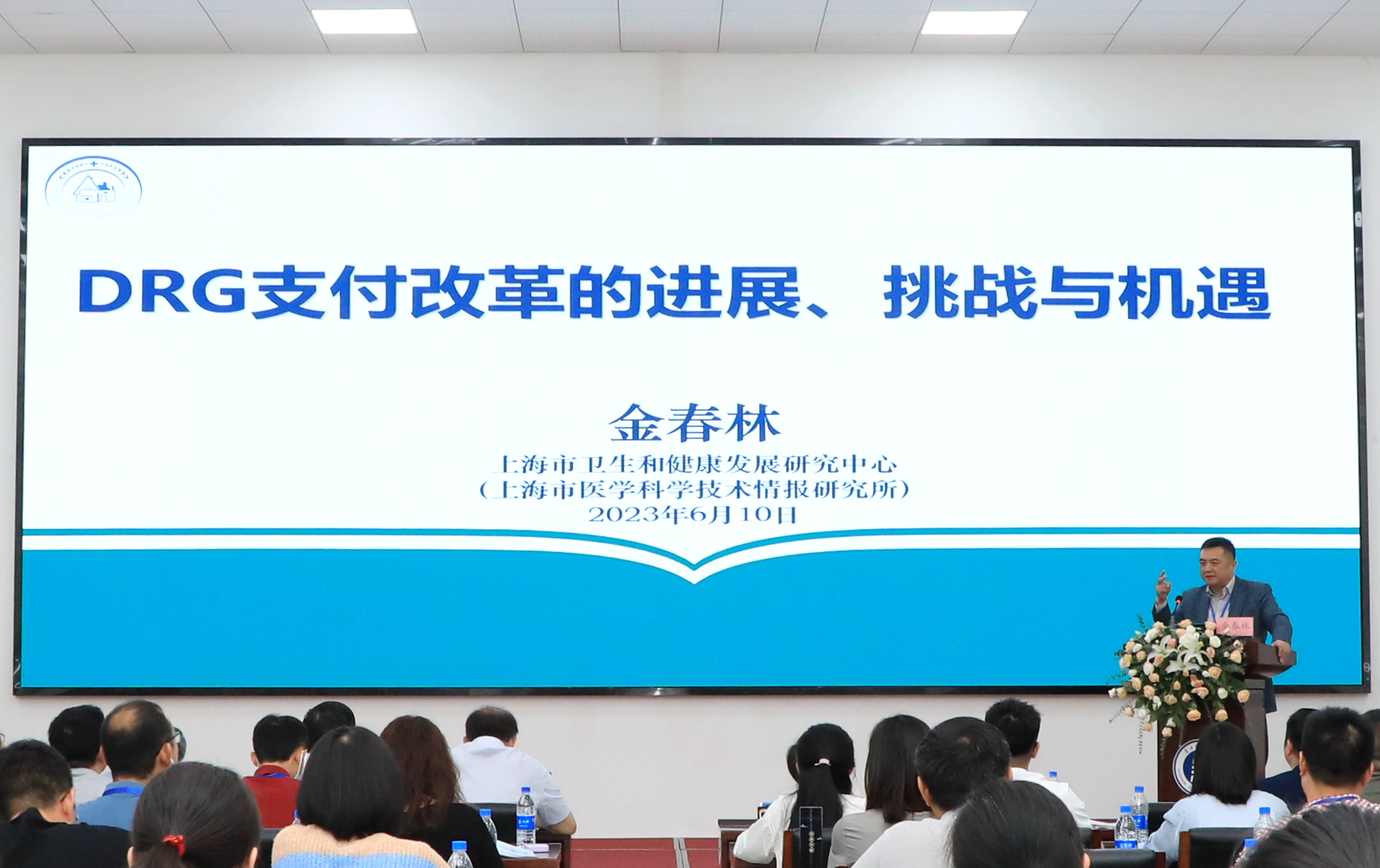 DRG支付改革的进展、挑战与机遇

金春林

上海市卫生和健康发展研究中心
（上海市医学科学技术情报研究所）
2023年6月10日

金春林